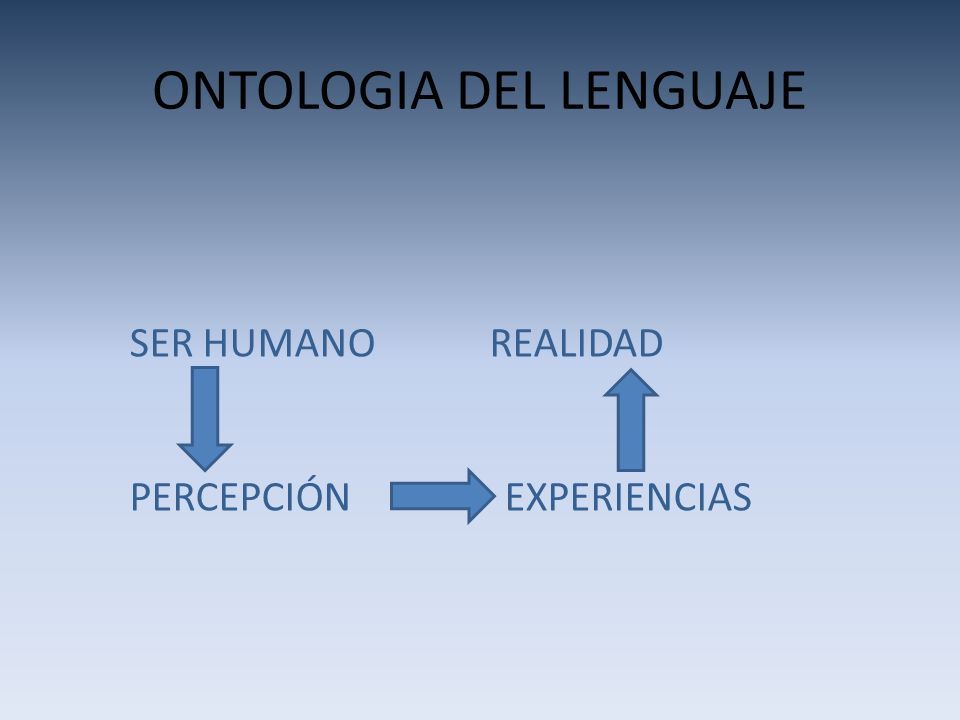 ONTOLOGIA DEL LENGUAJE

SER HUMANO

REALIDAD

PERCEPCIÓN

EXPERIENCIAS